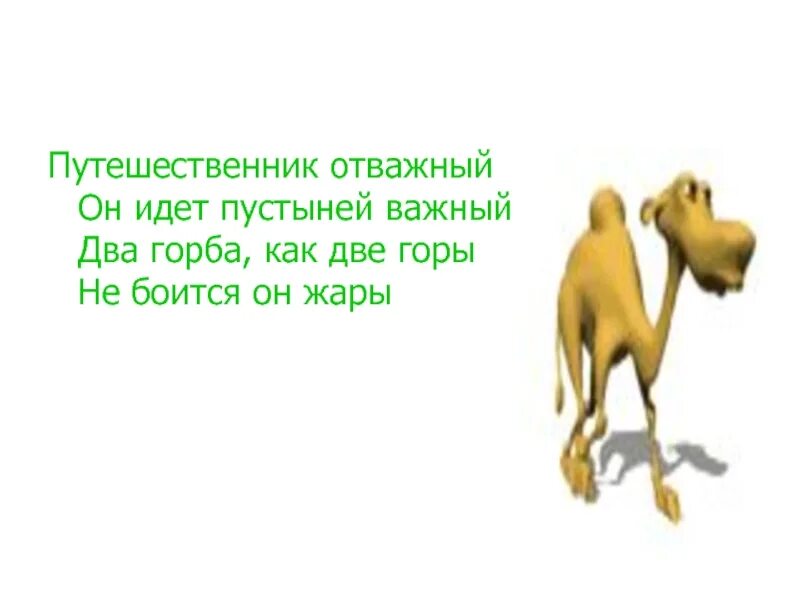 Путешественник отважный
Он идет пустыней важный
Два горба, как две горы
Не боится он жары